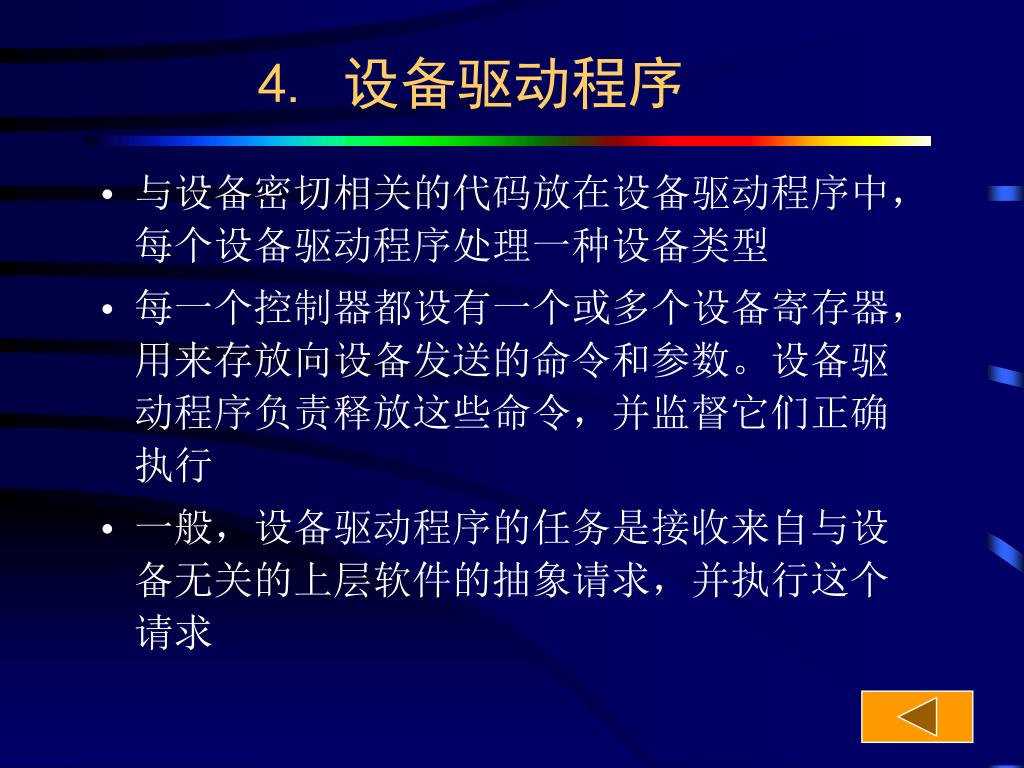 4. 设备驱动程序

• 与设备密切相关的代码放在设备驱动程序中，每个设备驱动程序处理一种设备类型

• 每一个控制器都设有一个或多个设备寄存器，用来存放向设备发送的命令和参数。设备驱动程序负责释放这些命令，并监督它们正确执行

• 一般，设备驱动程序的任务是接收来自与设备无关的上层软件的抽象请求，并执行这个请求